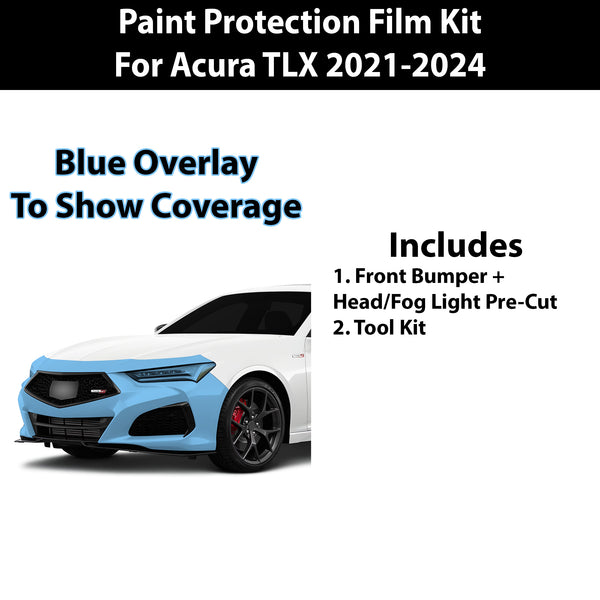 Paint Protection Film Kit
For Acura TLX 2021-2024

Blue Overlay
To Show Coverage

Includes
1. Front Bumper + Head/Fog Light Pre-Cut
2. Tool Kit